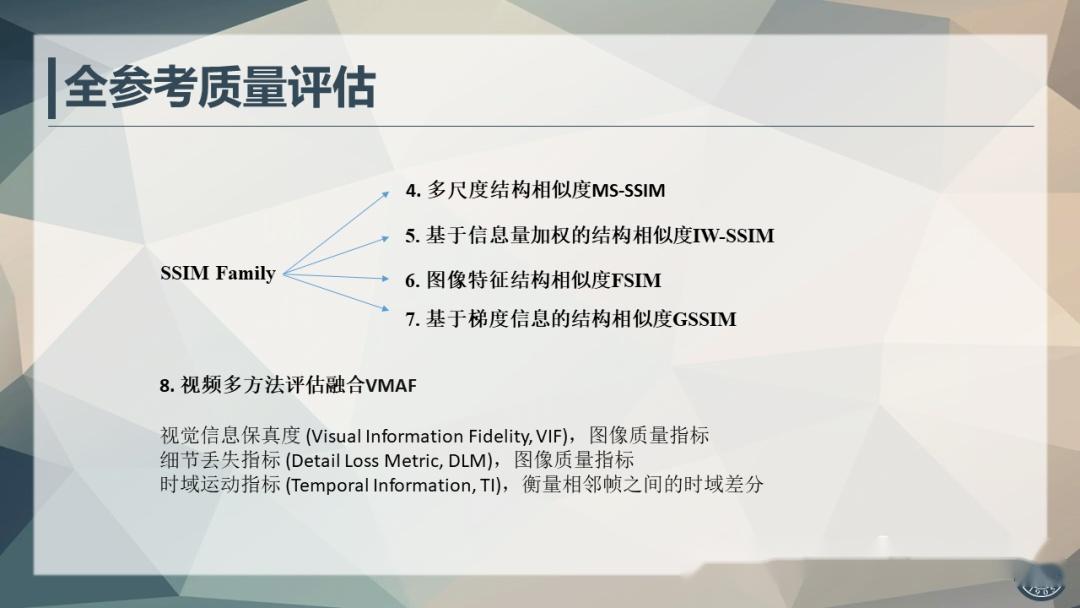 全参考质量评估

SSIM Family

4. 多尺度结构相似度MS-SSIM

5. 基于信息量加权的结构相似度IW-SSIM

6. 图像特征结构相似度FSIM

7. 基于梯度信息的结构相似度GSSIM

8. 视频多方法评估融合VMAF

视觉信息保真度 (Visual Information Fidelity, VIF)，图像质量指标
细节丢失指标 (Detail Loss Metric, DLM)，图像质量指标
时域运动指标 (Temporal Information, TI)，衡量相邻帧之间的时域差分